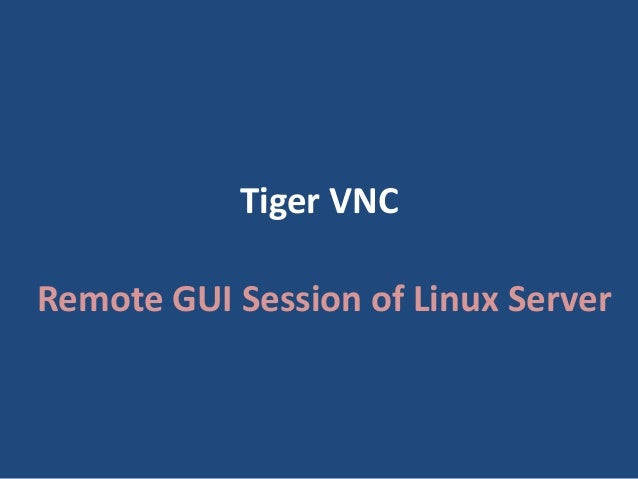 Tiger VNC

Remote GUI Session of Linux Server